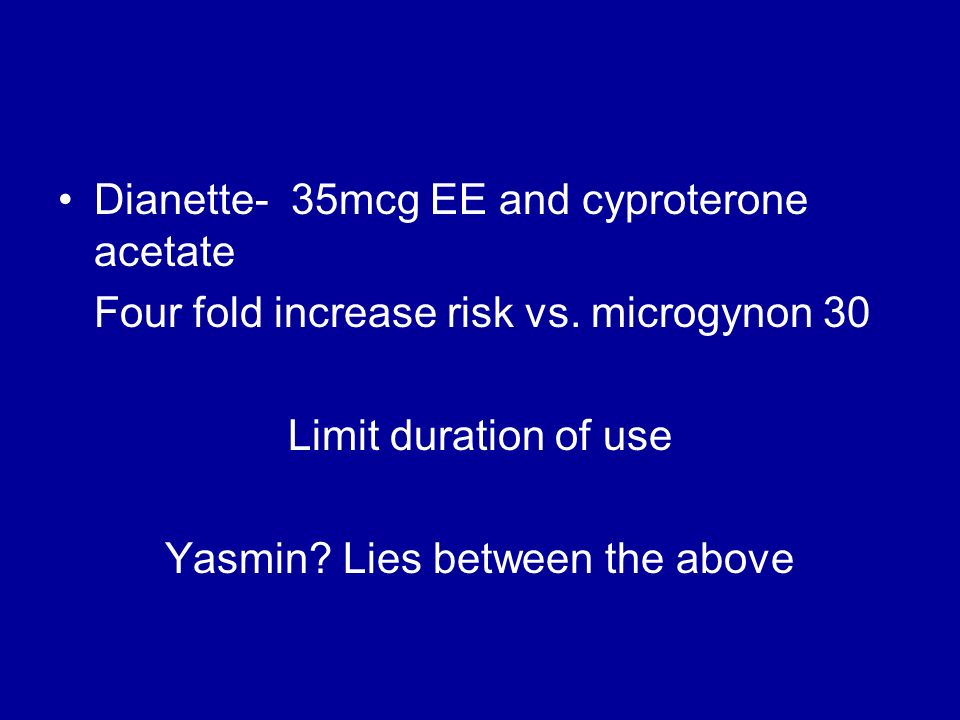 • Dianette- 35mcg EE and cyproterone acetate

Four fold increase risk vs. microgynon 30

Limit duration of use

Yasmin? Lies between the above